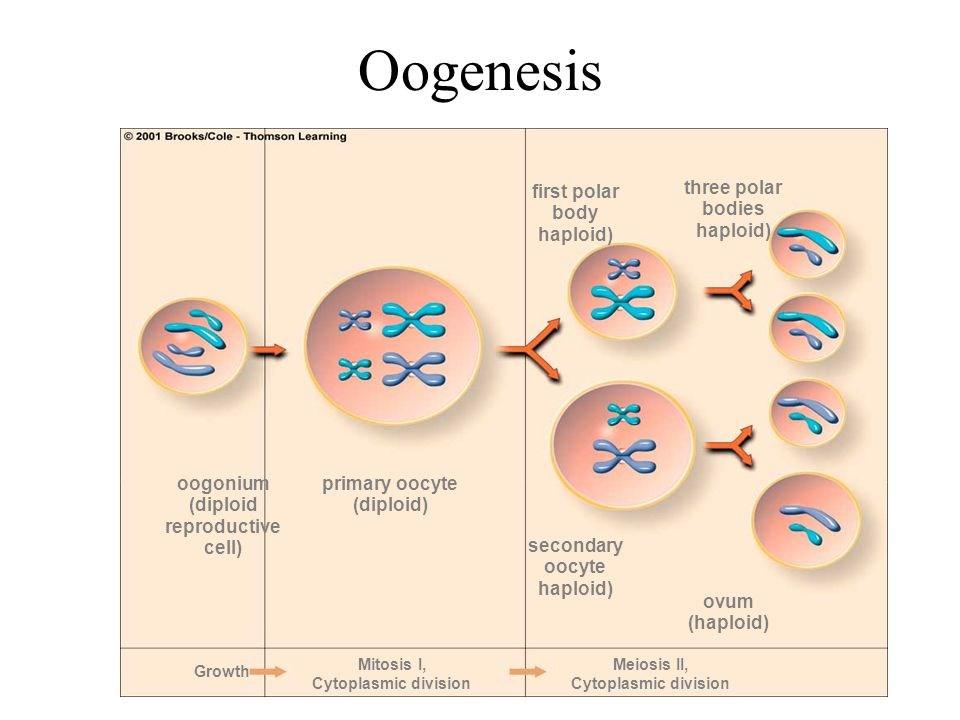 Oogenesis

© 2001 Brooks/Cole - Thomson Learning

first polar body haploid)

three polar bodies haploid)

oogonium (diploid reproductive cell)

primary oocyte (diploid)

secondary oocyte haploid)

ovum (haploid)

Growth

Mitosis I, Cytoplasmic division

Meiosis II, Cytoplasmic division